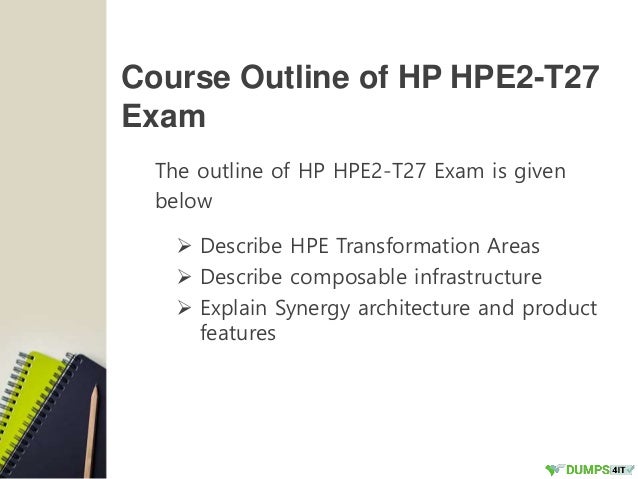 Course Outline of HP HPE2-T27 Exam

The outline of HP HPE2-T27 Exam is given below

➢ Describe HPE Transformation Areas
➢ Describe composable infrastructure
➢ Explain Synergy architecture and product features

DUMPS4IT